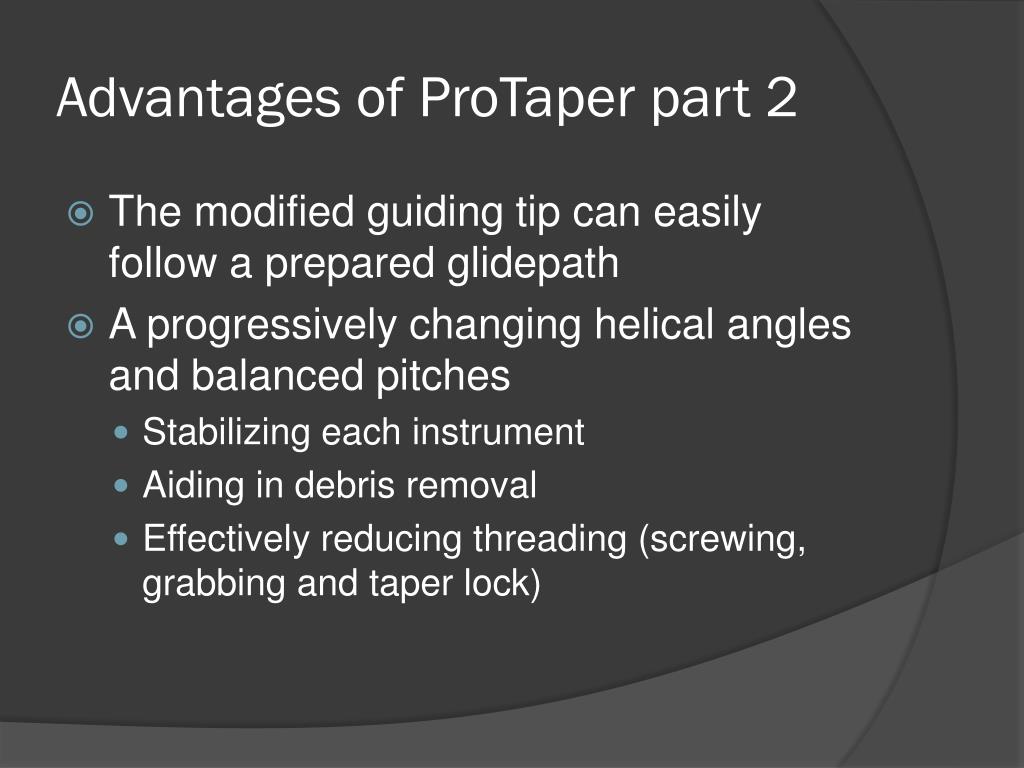 Advantages of ProTaper part 2

The modified guiding tip can easily follow a prepared glidepath

A progressively changing helical angles and balanced pitches

Stabilizing each instrument

Aiding in debris removal

Effectively reducing threading (screwing, grabbing and taper lock)